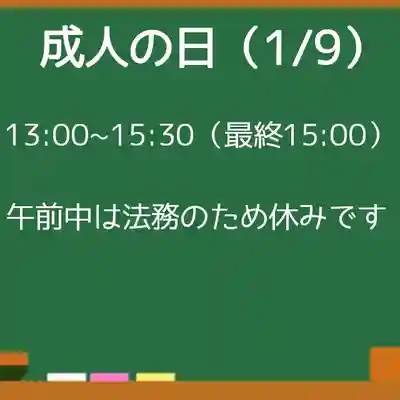 成人の日（1/9）

13:00~15:30（最終15:00）

午前中は法務のため休みです